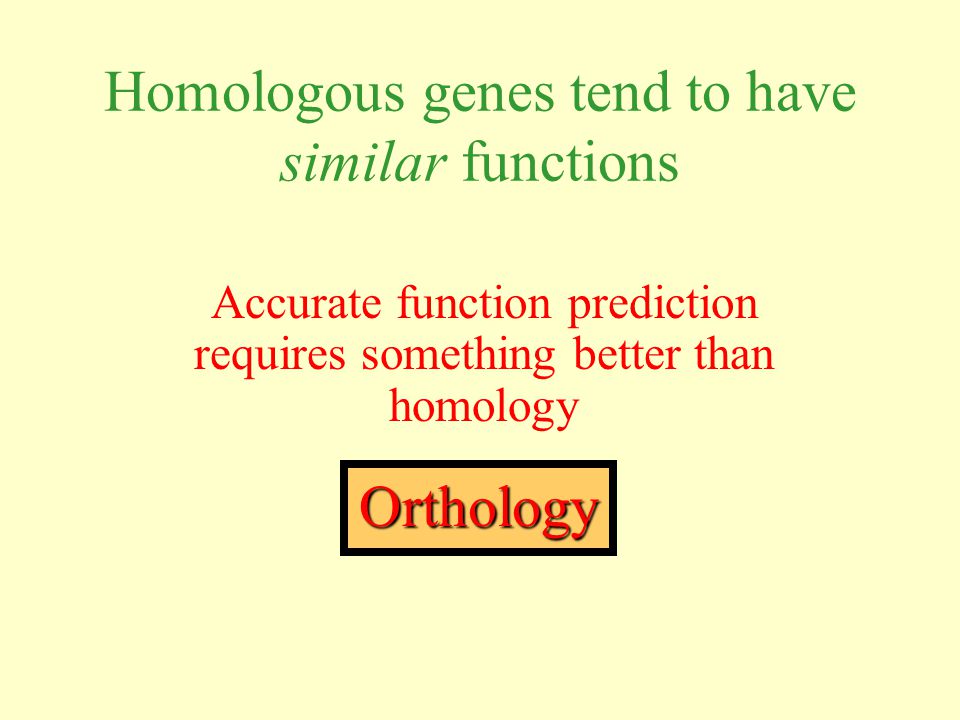 Homologous genes tend to have similar functions

Accurate function prediction requires something better than homology

Orthology